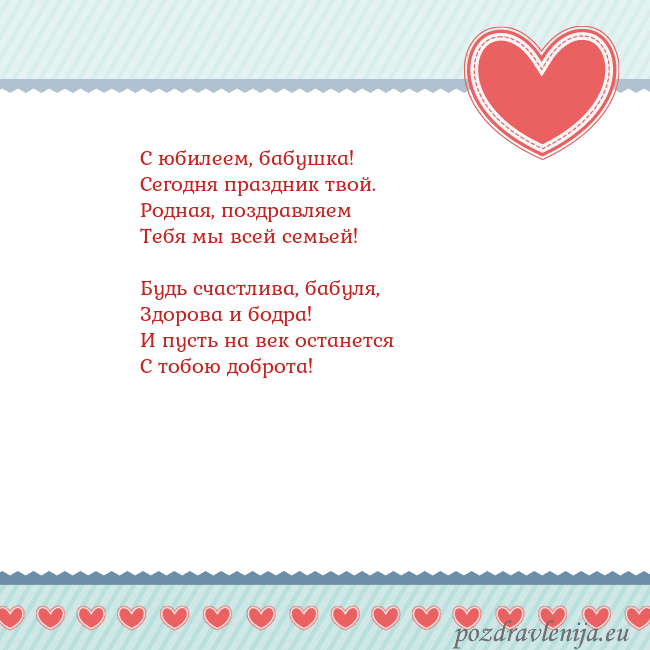 С юбилеем, бабушка!
Сегодня праздник твой.
Родная, поздравляем
Тебя мы всей семьей!

Будь счастлива, бабуля,
Здорова и бодра!
И пусть на век останется
С тобою доброта!

pozdravlenija.eu